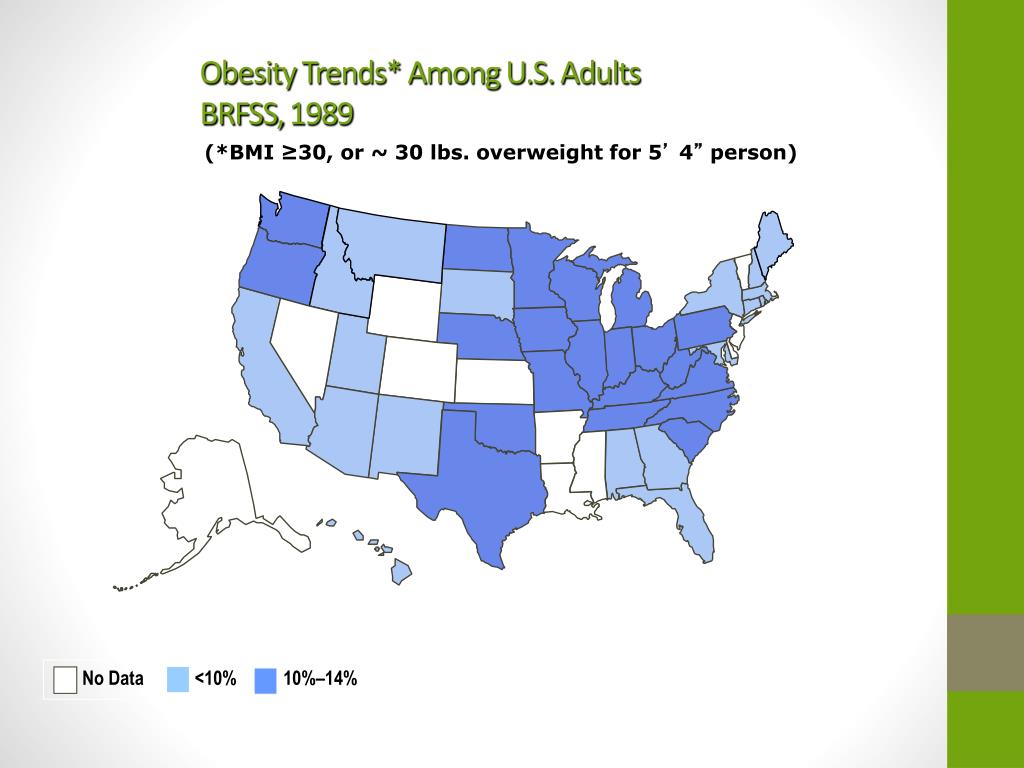 Obesity Trends* Among U.S. Adults
BRFSS, 1989

(*BMI ≥30, or ~ 30 lbs. overweight for 5’ 4” person)

No Data <10% 10%–14%